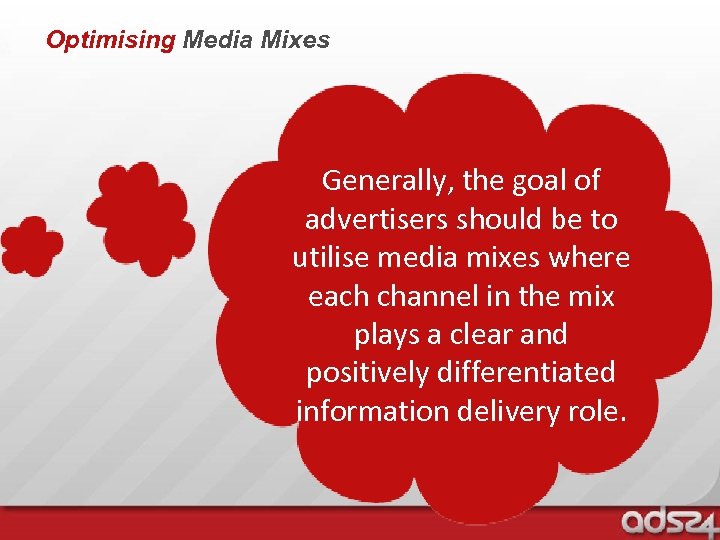 Optimising Media Mixes

Generally, the goal of advertisers should be to utilise media mixes where each channel in the mix plays a clear and positively differentiated information delivery role.

ads24